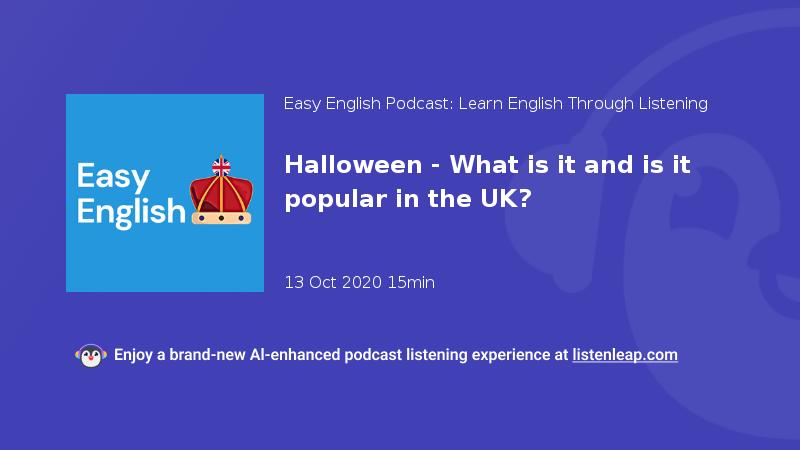 Easy English

Easy English Podcast: Learn English Through Listening

Halloween - What is it and is it popular in the UK?

13 Oct 2020 15min

Enjoy a brand-new AI-enhanced podcast listening experience at listenleap.com